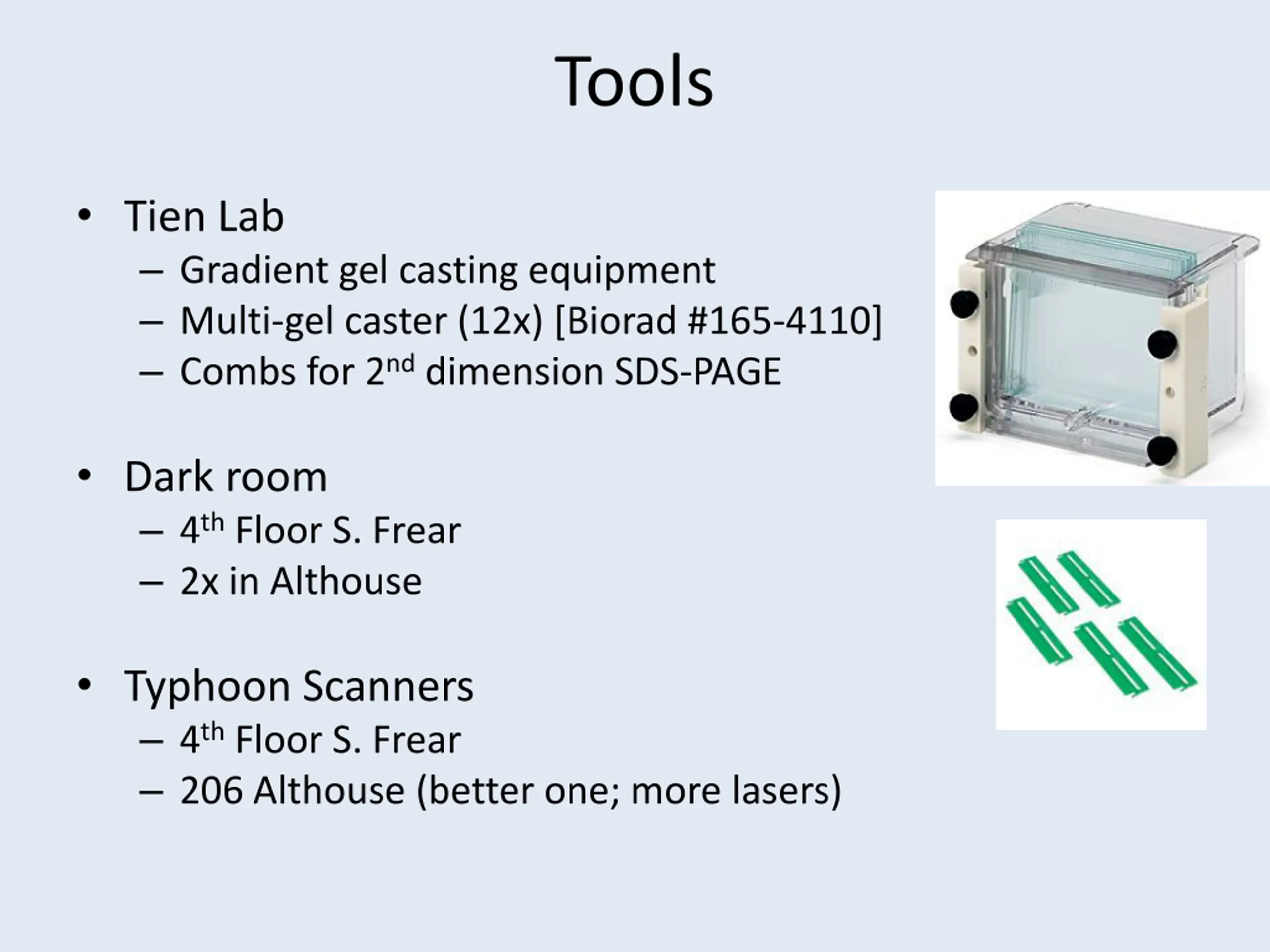 Tools

• Tien Lab
– Gradient gel casting equipment
– Multi-gel caster (12x) [Biorad #165-4110]
– Combs for 2$^{nd}$ dimension SDS-PAGE

• Dark room
– 4$^{th}$ Floor S. Frear
– 2x in Althouse

• Typhoon Scanners
– 4$^{th}$ Floor S. Frear
– 206 Althouse (better one; more lasers)